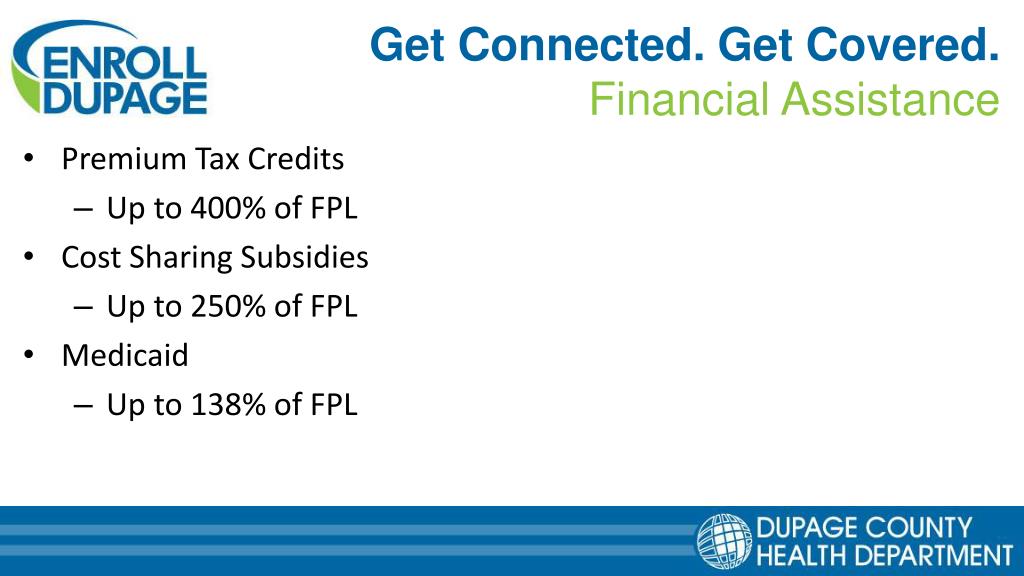 ENROLL DUPAGE

Get Connected. Get Covered.
Financial Assistance

• Premium Tax Credits
– Up to 400% of FPL
• Cost Sharing Subsidies
– Up to 250% of FPL
• Medicaid
– Up to 138% of FPL

DUPAGE COUNTY HEALTH DEPARTMENT